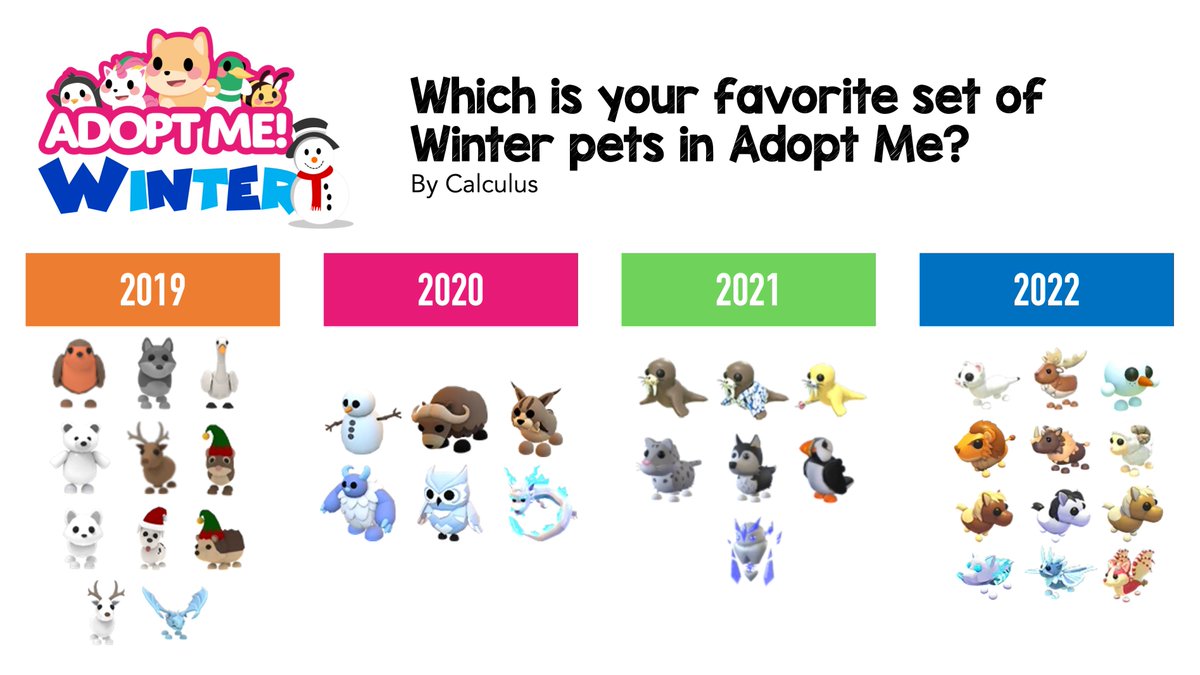 ADOPT ME!
WINTER

Which is your favorite set of Winter pets in Adopt Me?
By Calculus

2019

2020

2021

2022